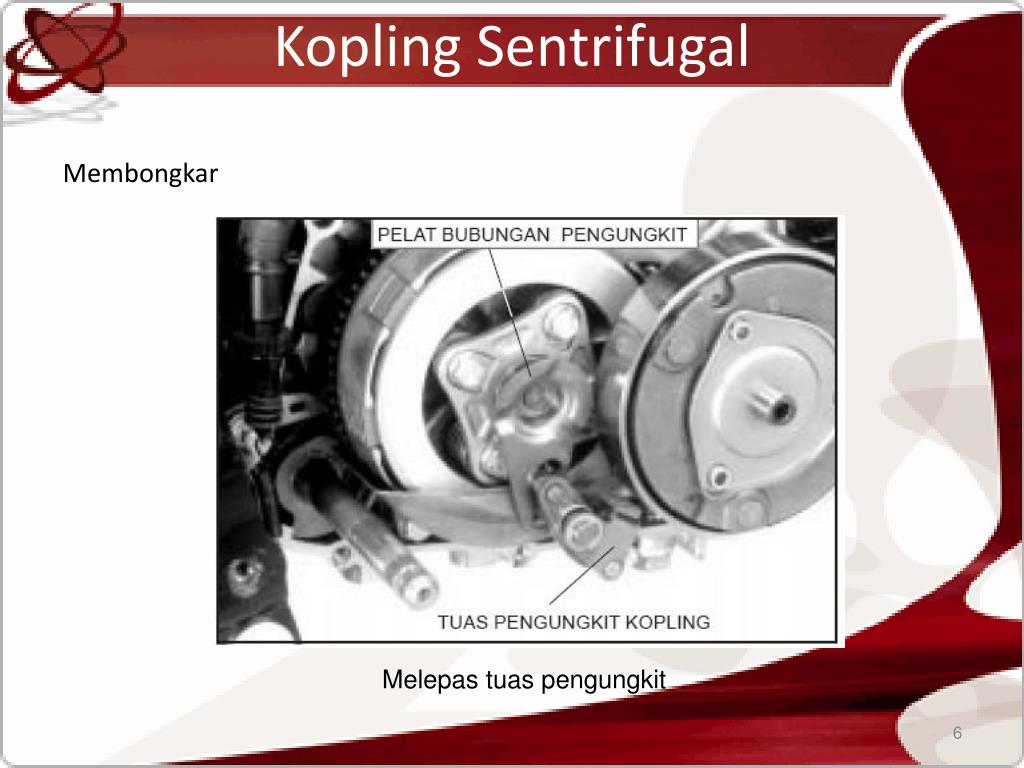 Kopling Sentrifugal

Membongkar

PELAT BUBUNGAN PENGUNGKIT

TUAS PENGUNGKIT KOPLING

Melepas tuas pengungkit

6